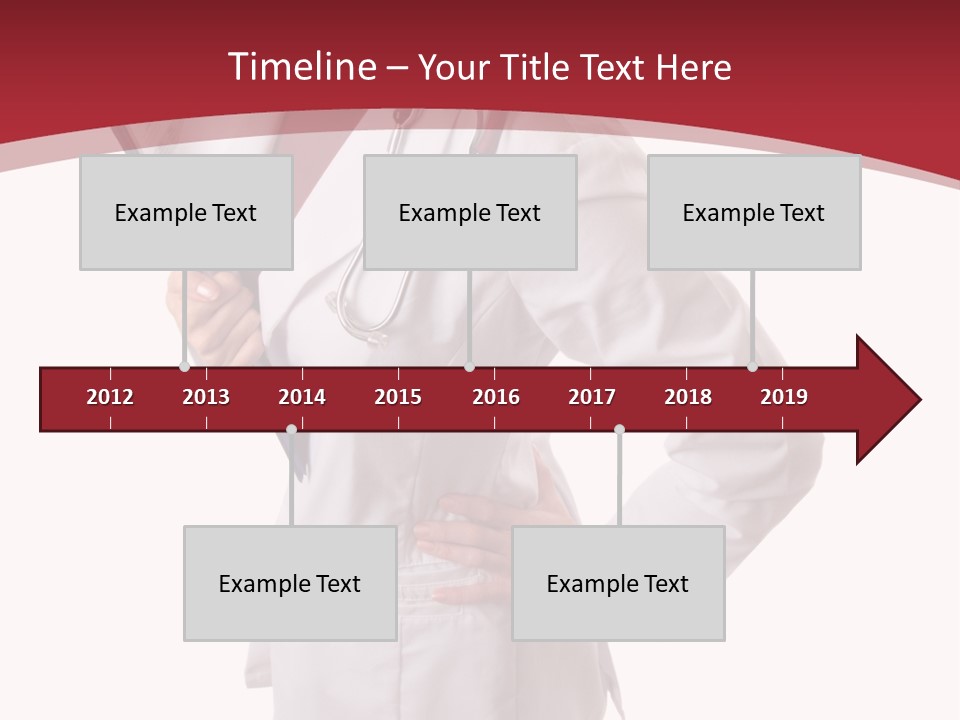 Timeline – Your Title Text Here

Example Text

Example Text

Example Text

2012 2013 2014 2015 2016 2017 2018 2019

Example Text

Example Text